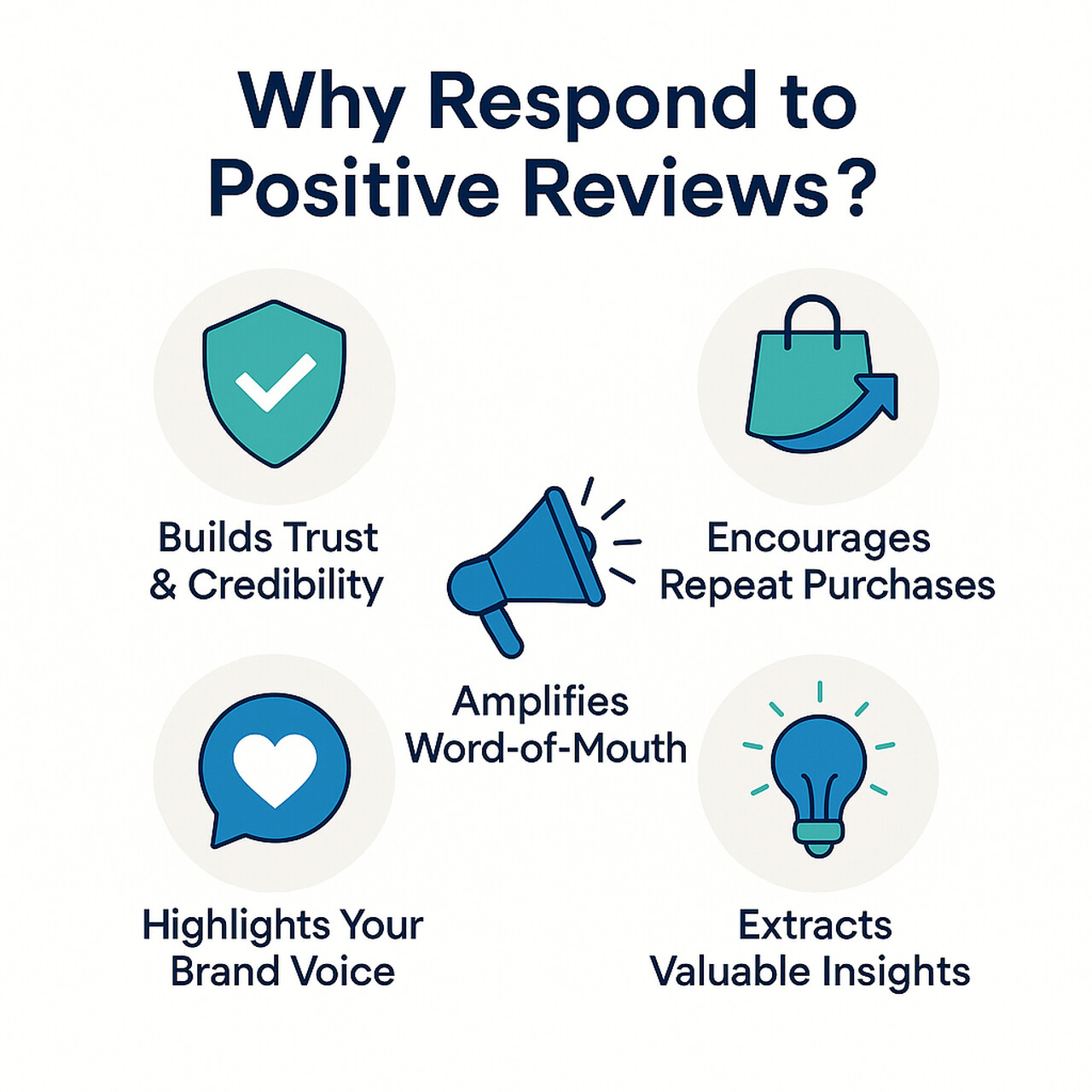 Why Respond to Positive Reviews?

Builds Trust & Credibility

Encourages Repeat Purchases

Amplifies Word-of-Mouth

Highlights Your Brand Voice

Extracts Valuable Insights